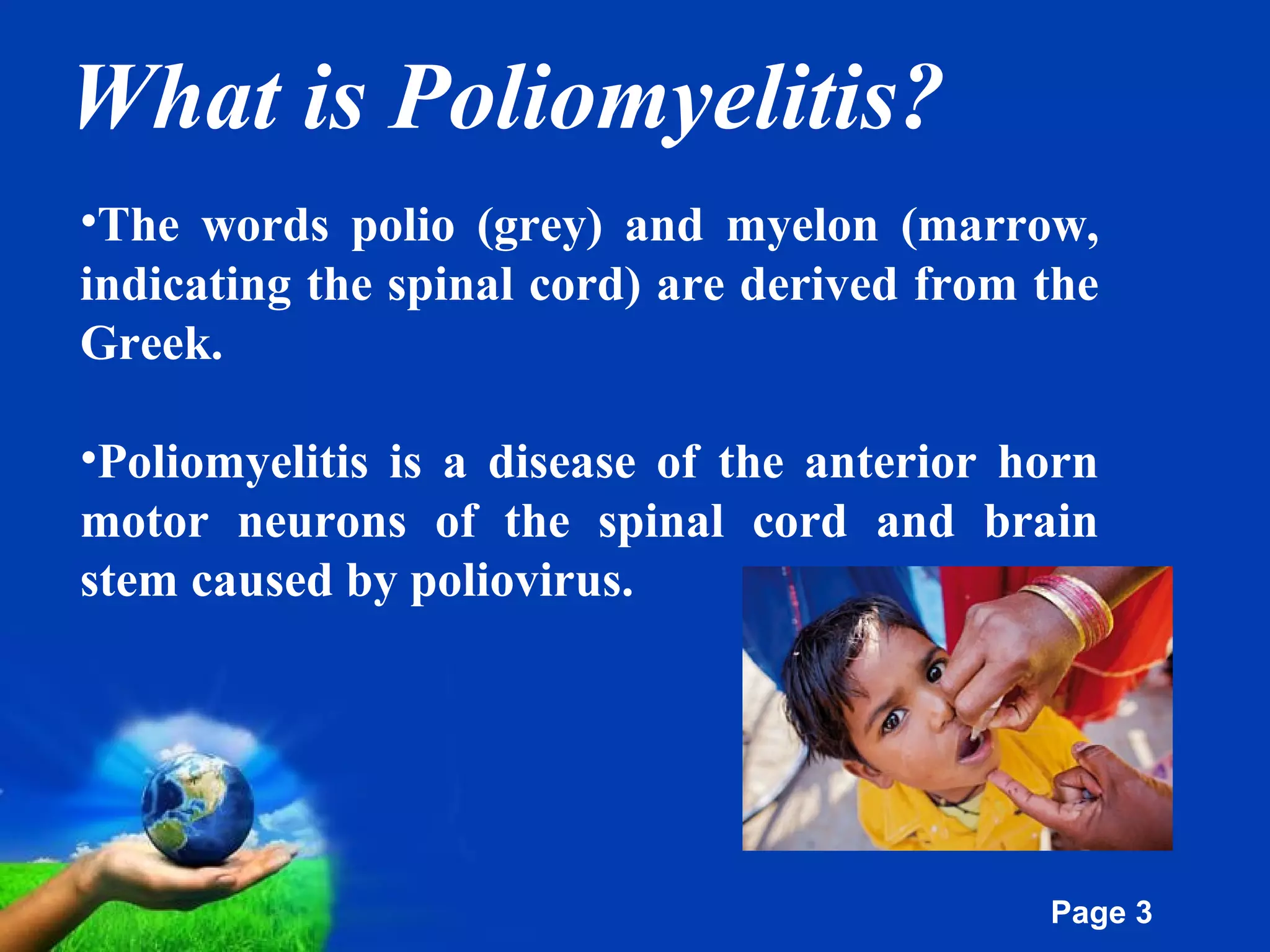 What is Poliomyelitis?

•The words polio (grey) and myelon (marrow, indicating the spinal cord) are derived from the Greek.

•Poliomyelitis is a disease of the anterior horn motor neurons of the spinal cord and brain stem caused by poliovirus.

Page 3